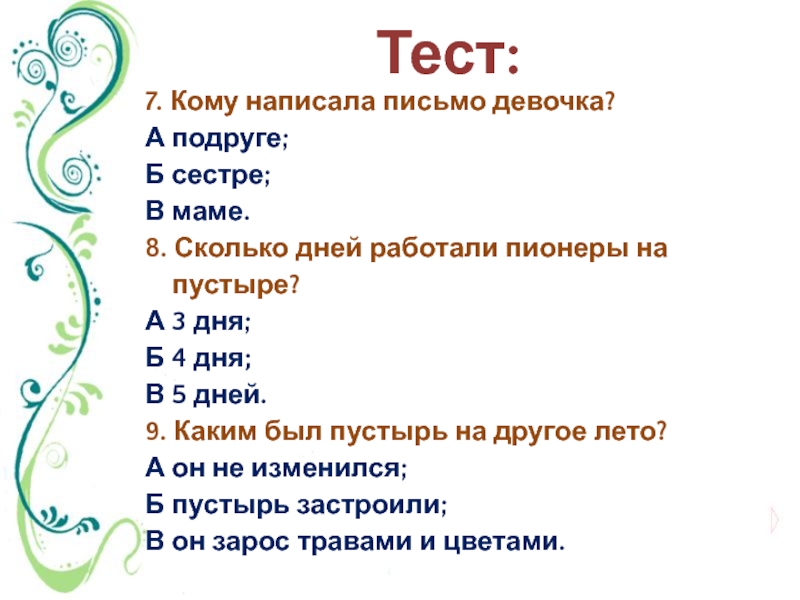 Тест:

7. Кому написала письмо девочка?
А подруге;
Б сестре;
В маме.
8. Сколько дней работали пионеры на пустыре?
А 3 дня;
Б 4 дня;
В 5 дней.
9. Каким был пустырь на другое лето?
А он не изменился;
Б пустырь застроили;
В он зарос травами и цветами.